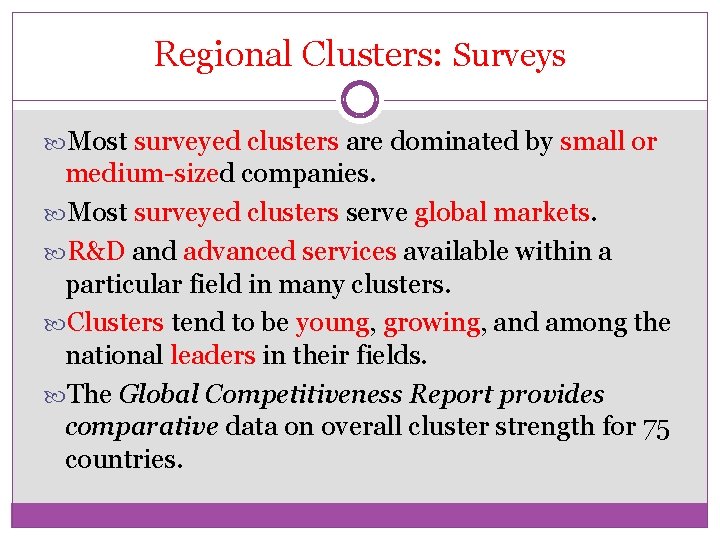 Regional Clusters: Surveys

Most surveyed clusters are dominated by small or medium-sized companies.

Most surveyed clusters serve global markets.

R&D and advanced services available within a particular field in many clusters.

Clusters tend to be young, growing, and among the national leaders in their fields.

The Global Competitiveness Report provides comparative data on overall cluster strength for 75 countries.